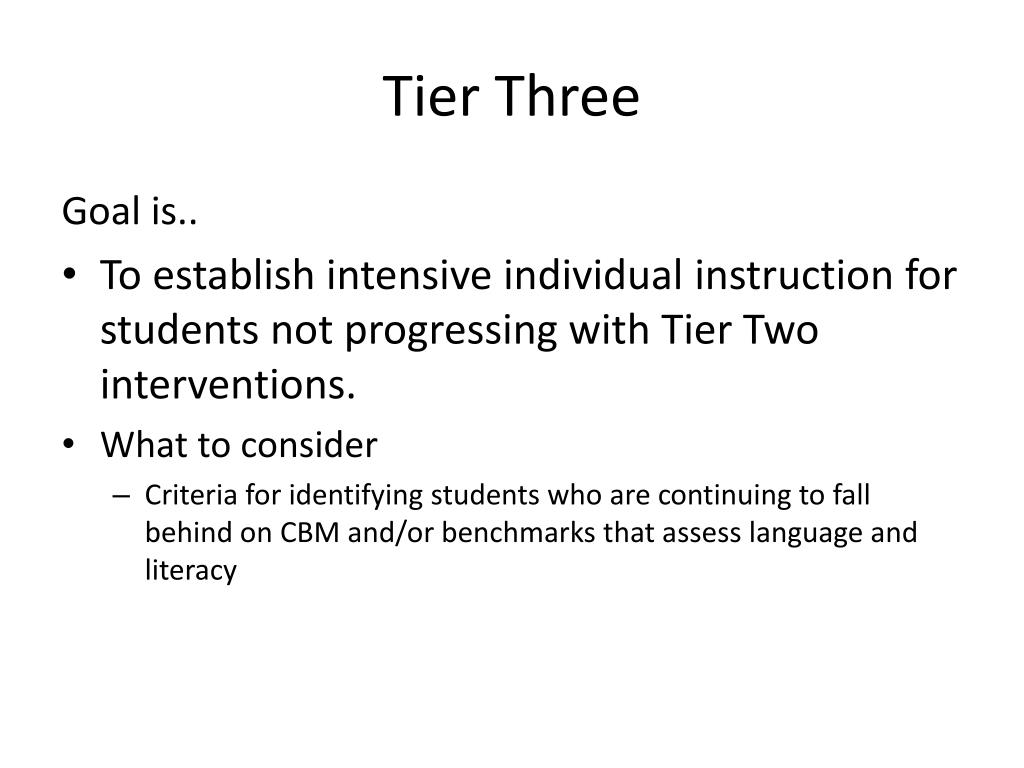 Tier Three

Goal is..

• To establish intensive individual instruction for students not progressing with Tier Two interventions.
• What to consider
– Criteria for identifying students who are continuing to fall behind on CBM and/or benchmarks that assess language and literacy